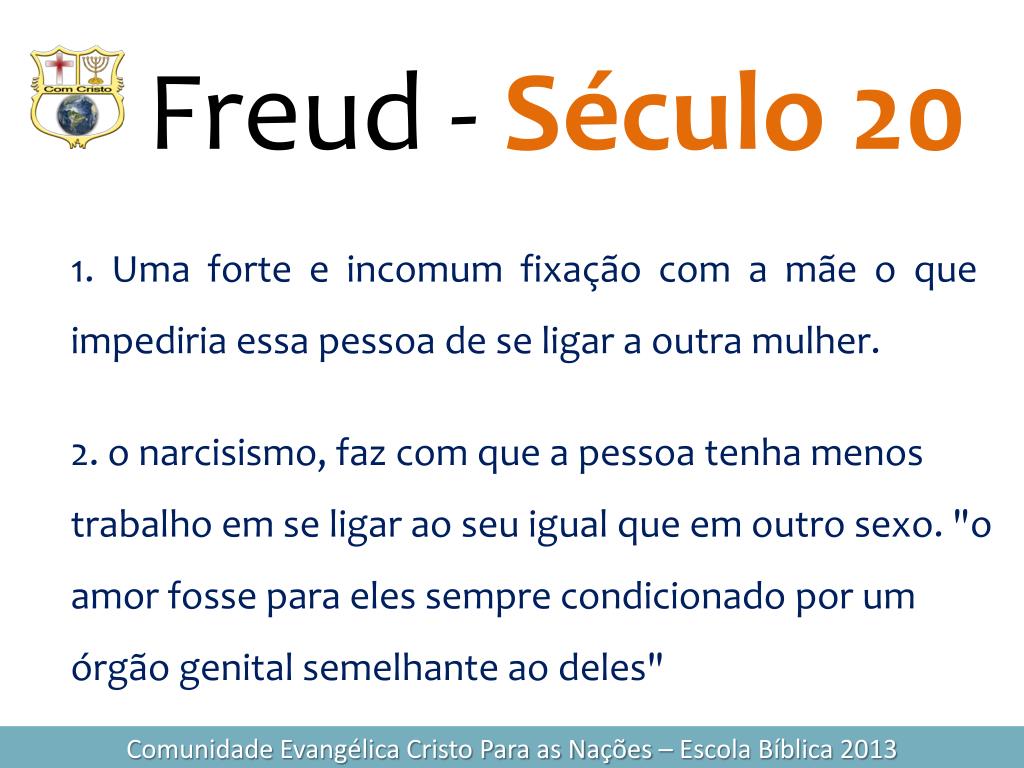 Com Cristo

Freud - Século 20

1. Uma forte e incomum fixação com a mãe o que impediria essa pessoa de se ligar a outra mulher.

2. o narcisismo, faz com que a pessoa tenha menos trabalho em se ligar ao seu igual que em outro sexo. "o amor fosse para eles sempre condicionado por um órgão genital semelhante ao deles"

Comunidade Evangélica Cristo Para as Nações – Escola Bíblica 2013